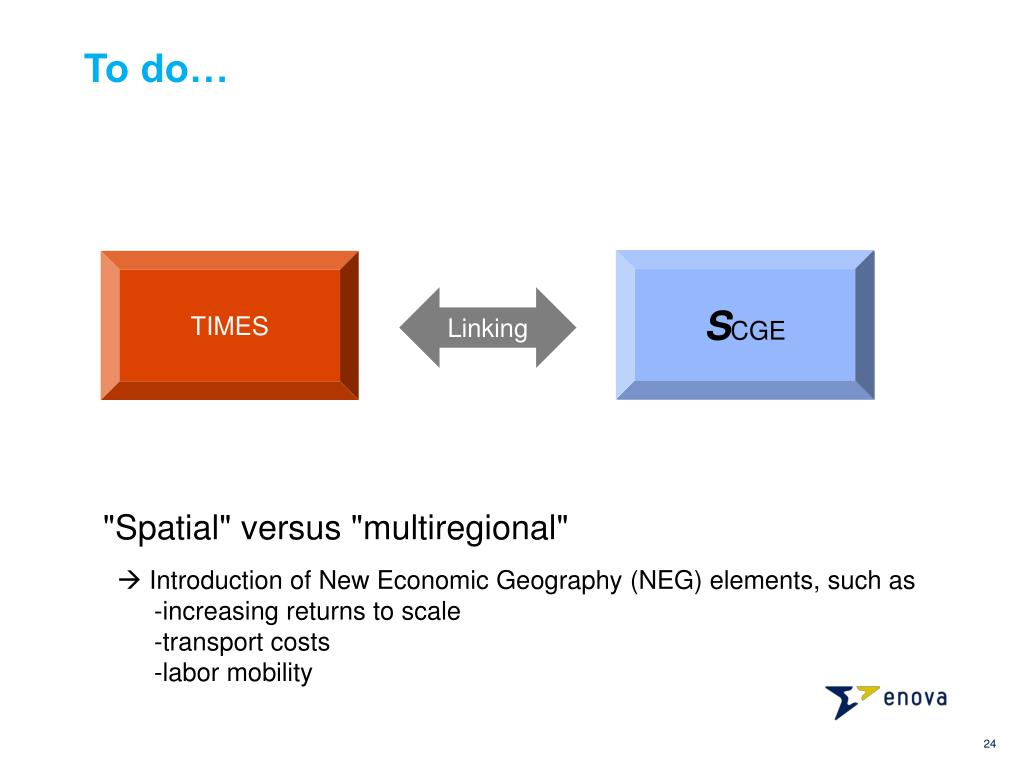 To do…

TIMES

Linking

SCGE

"Spatial" versus "multiregional"

→ Introduction of New Economic Geography (NEG) elements, such as
-increasing returns to scale
-transport costs
-labor mobility

enova

24